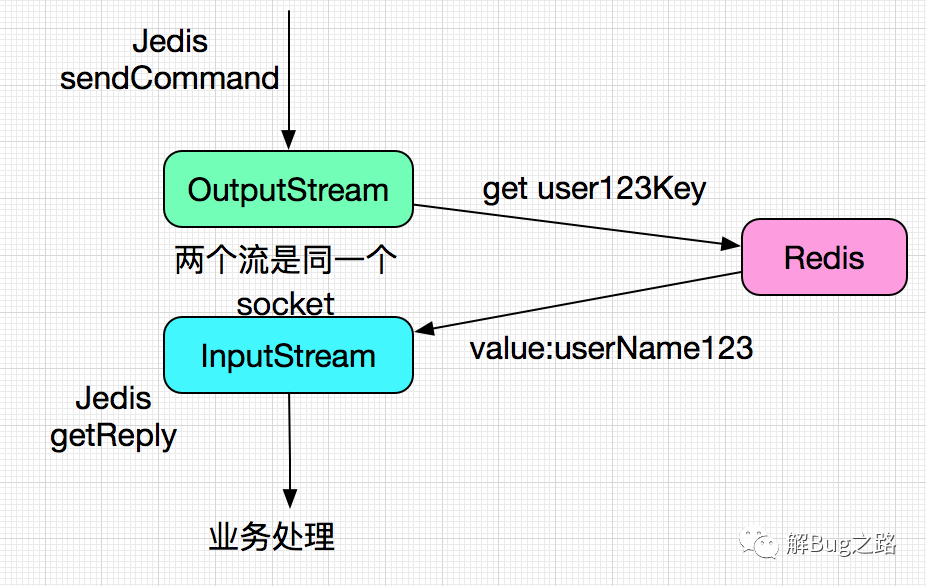 Jedis
sendCommand

OutputStream

get user123Key

Redis

两个流是同一个
socket

InputStream

value:userName123

Jedis
getReply

业务处理

解Bug之路